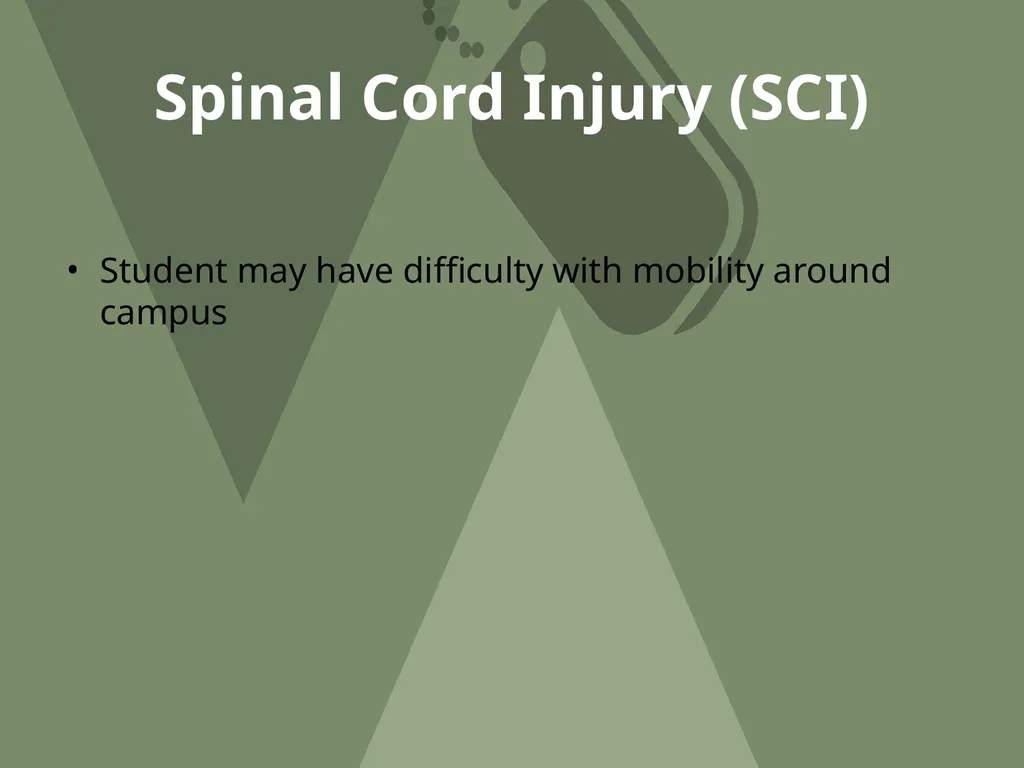 Spinal Cord Injury (SCI)

• Student may have difficulty with mobility around campus